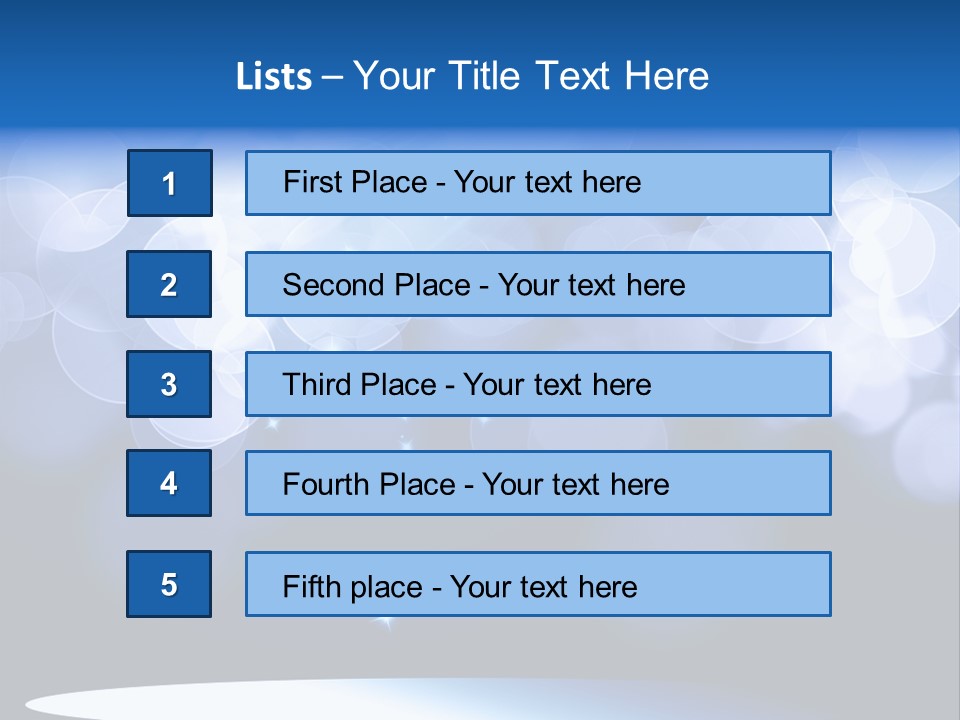 Lists – Your Title Text Here

1 First Place - Your text here

2 Second Place - Your text here

3 Third Place - Your text here

4 Fourth Place - Your text here

5 Fifth place - Your text here